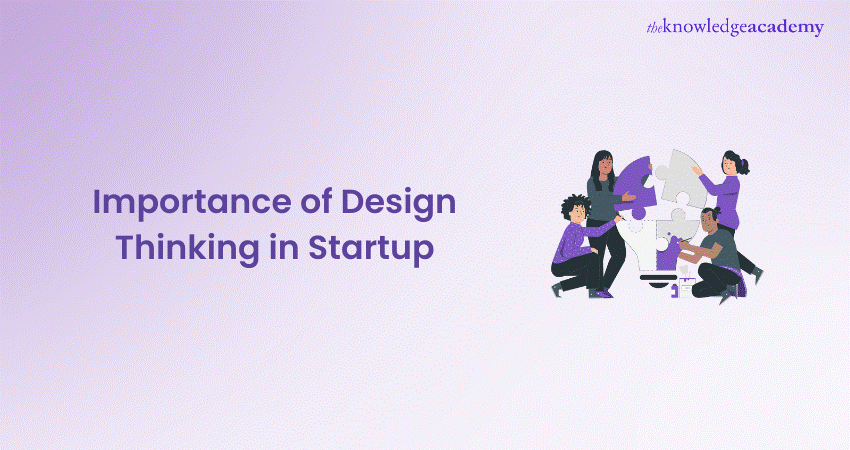 theknowledgeacademy

Importance of Design Thinking in Startup